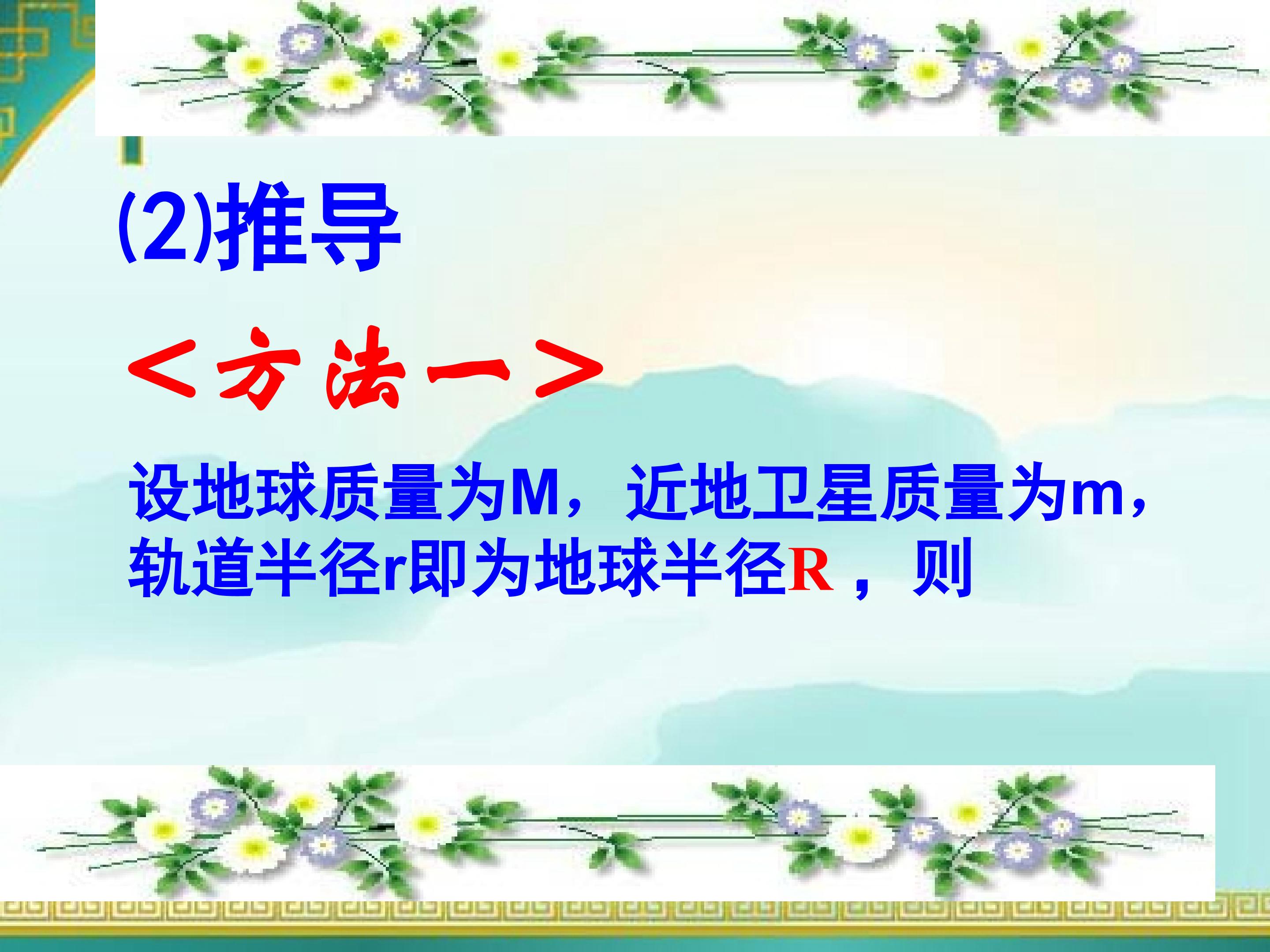 (2)推导

＜方法一＞

设地球质量为M，近地卫星质量为m，轨道半径r即为地球半径R，则